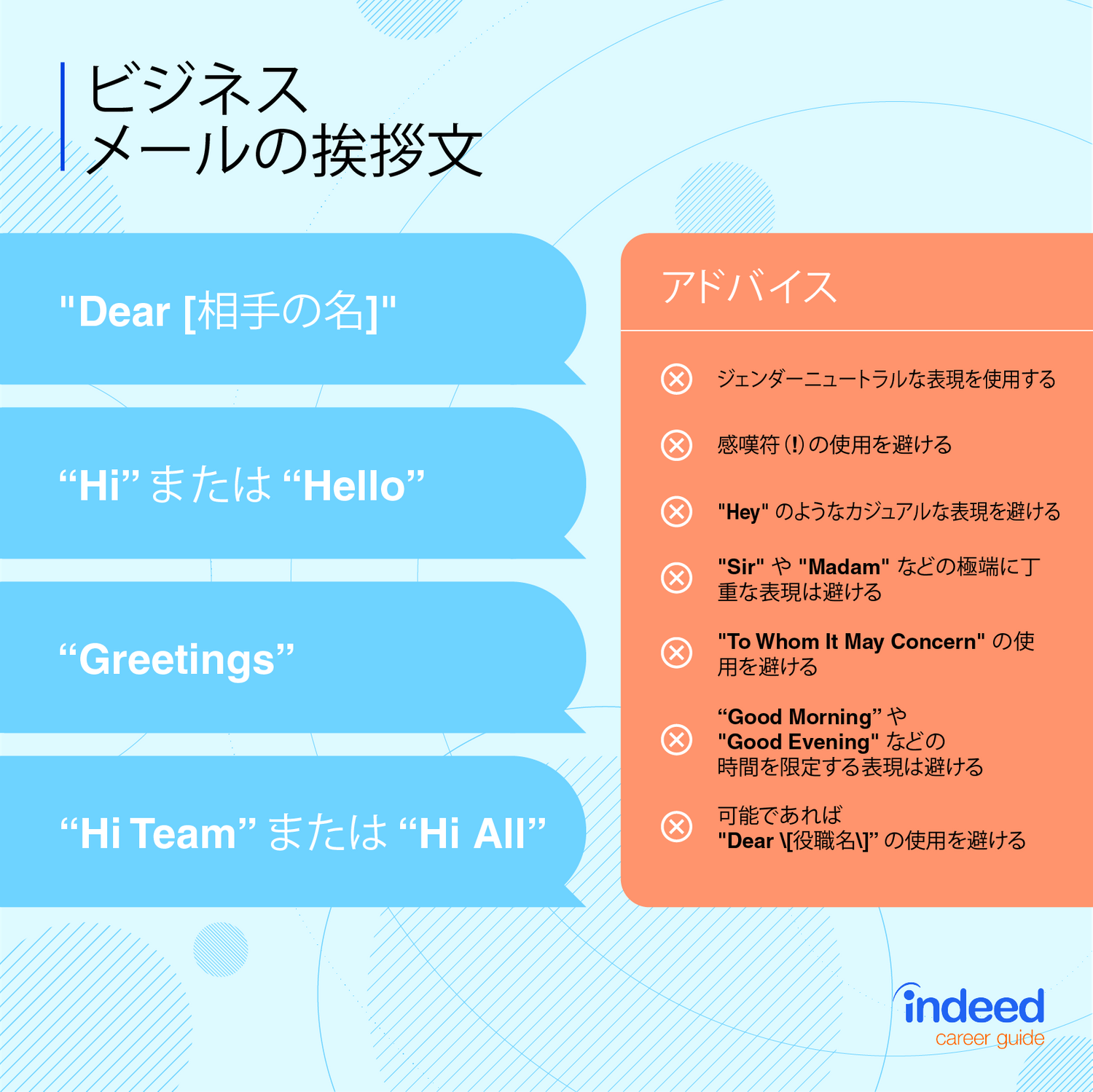 ビジネス
メールの挨拶文

"Dear [相手の名]"

“Hi” または “Hello”

“Greetings”

“Hi Team” または “Hi All”

アドバイス

ジェンダーニュートラルな表現を使用する

感嘆符 (!) の使用を避ける

"Hey" のようなカジュアルな表現を避ける

"Sir" や "Madam" などの極端に丁重な表現は避ける

"To Whom It May Concern" の使用を避ける

“Good Morning” や "Good Evening" などの時間を限定する表現は避ける

可能であれば "Dear \[役職名\]” の使用を避ける

indeed
career guide